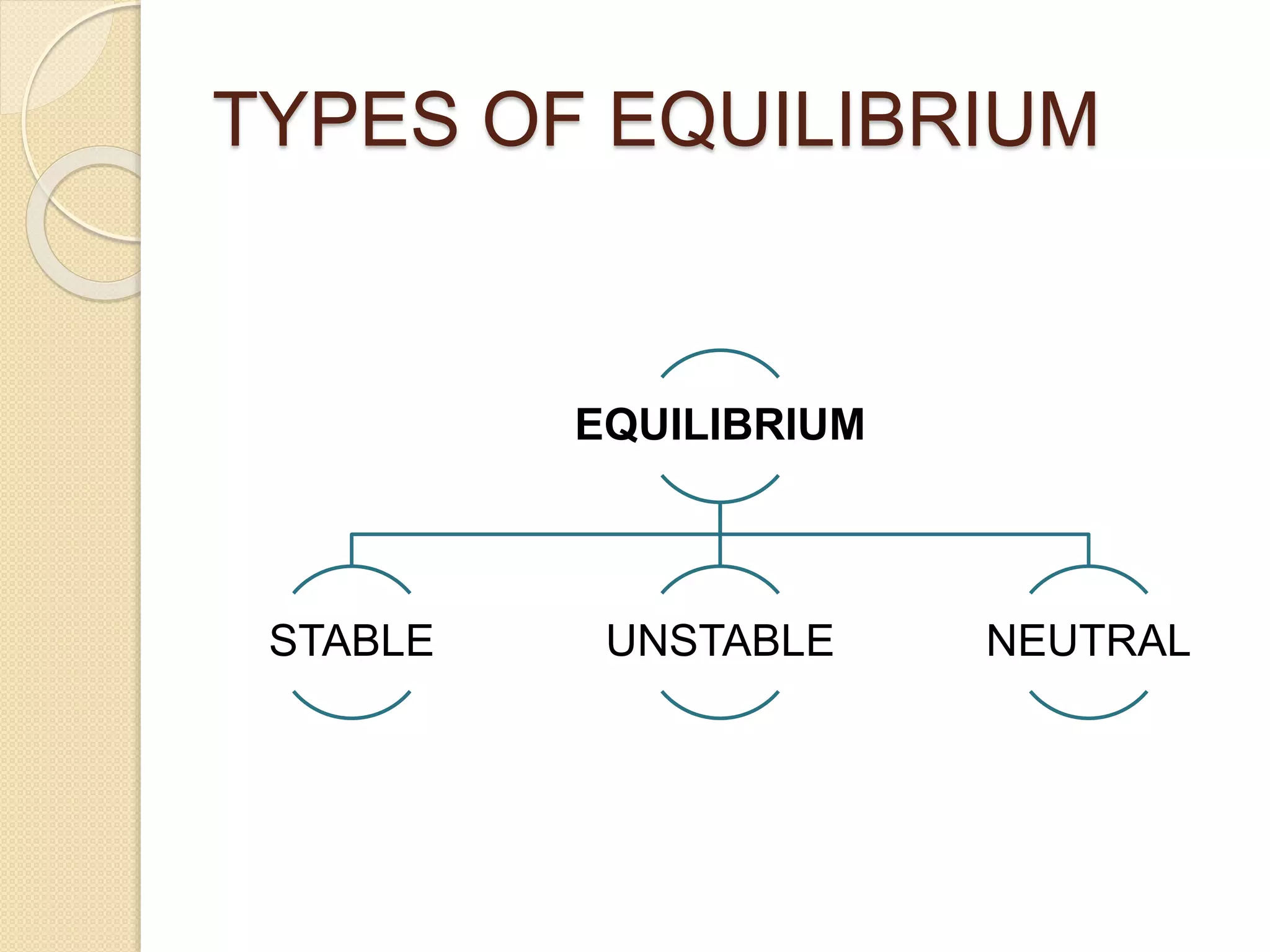 TYPES OF EQUILIBRIUM

EQUILIBRIUM

STABLE

UNSTABLE

NEUTRAL